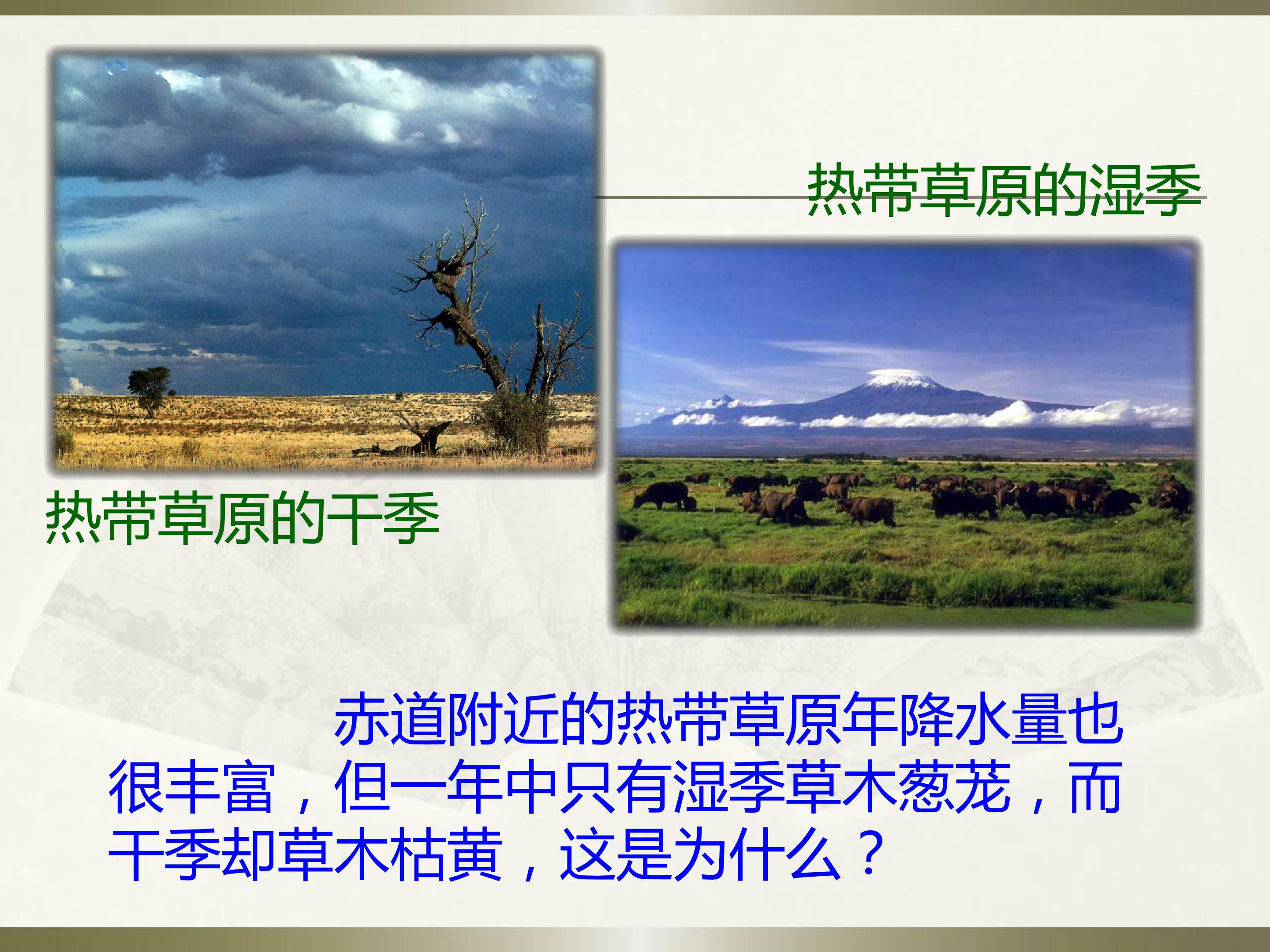 热带草原的湿季

热带草原的干季

赤道附近的热带草原年降水量也很丰富，但一年中只有湿季草木葱茏，而干季却草木枯黄，这是为什么？